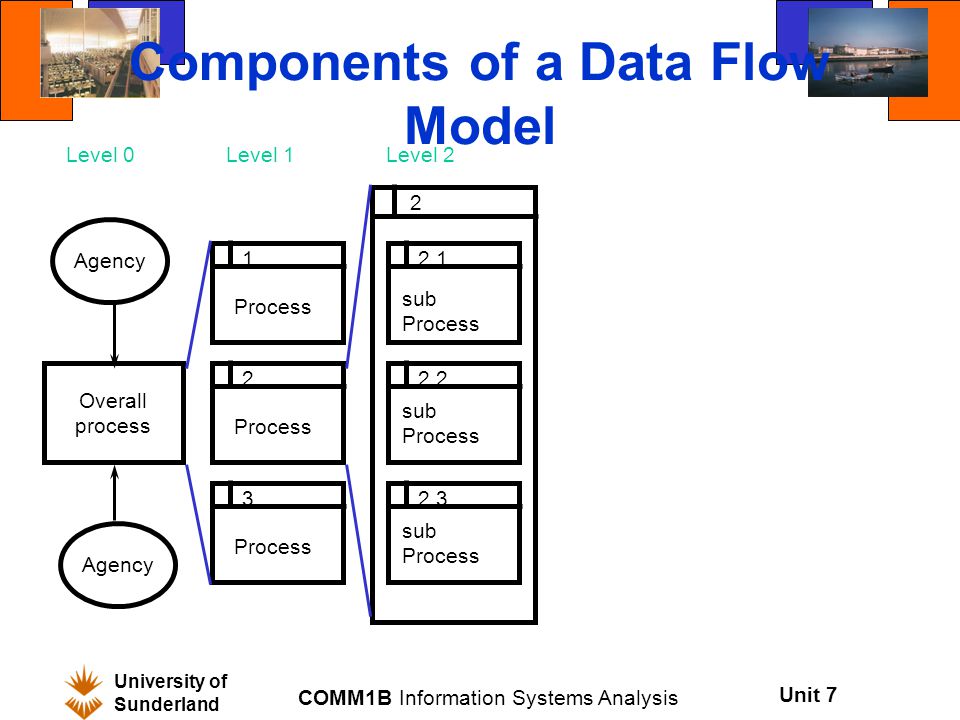 Components of a Data Flow Model

Level 0

Level 1

Level 2

Agency

Overall process

Agency

1
Process

2
Process

3
Process

2

2.1
sub Process

2.2
sub Process

2.3
sub Process

University of Sunderland

COMM1B Information Systems Analysis

Unit 7